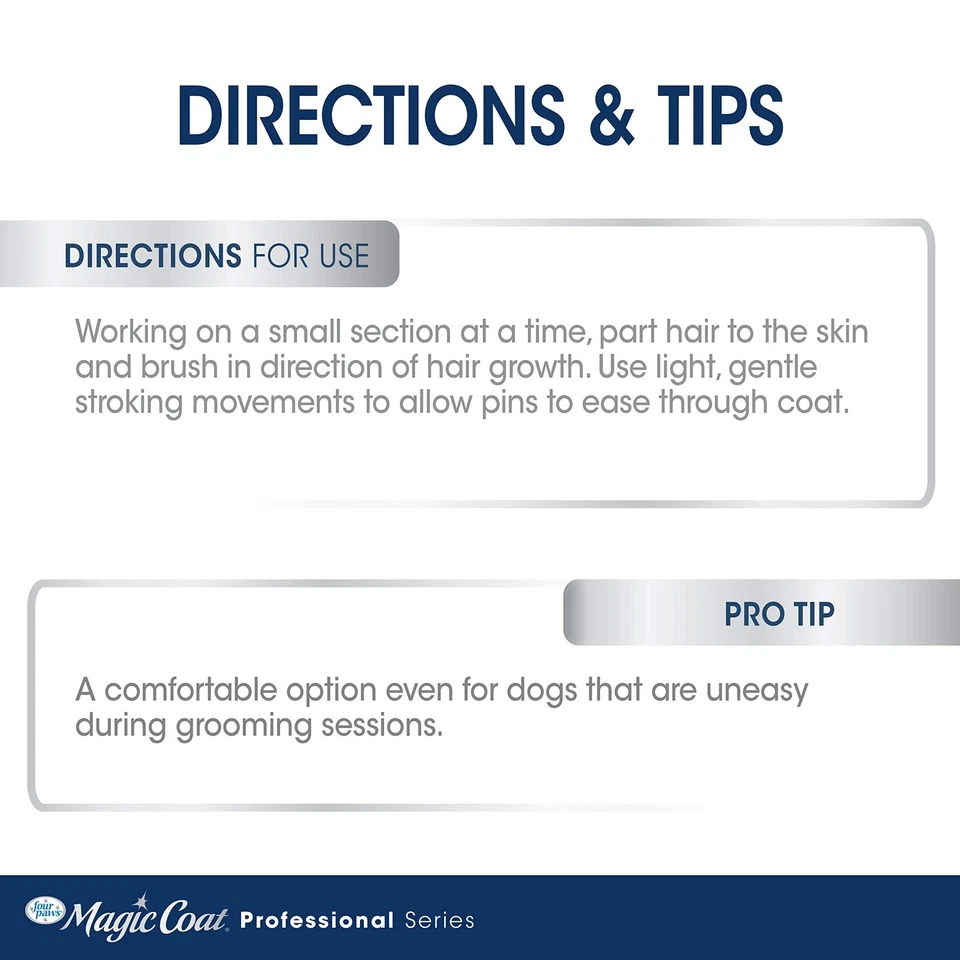 DIRECTIONS & TIPS

DIRECTIONS FOR USE

Working on a small section at a time, part hair to the skin and brush in direction of hair growth. Use light, gentle stroking movements to allow pins to ease through coat.

PRO TIP

A comfortable option even for dogs that are uneasy during grooming sessions.

four paws Magic Coat Professional Series